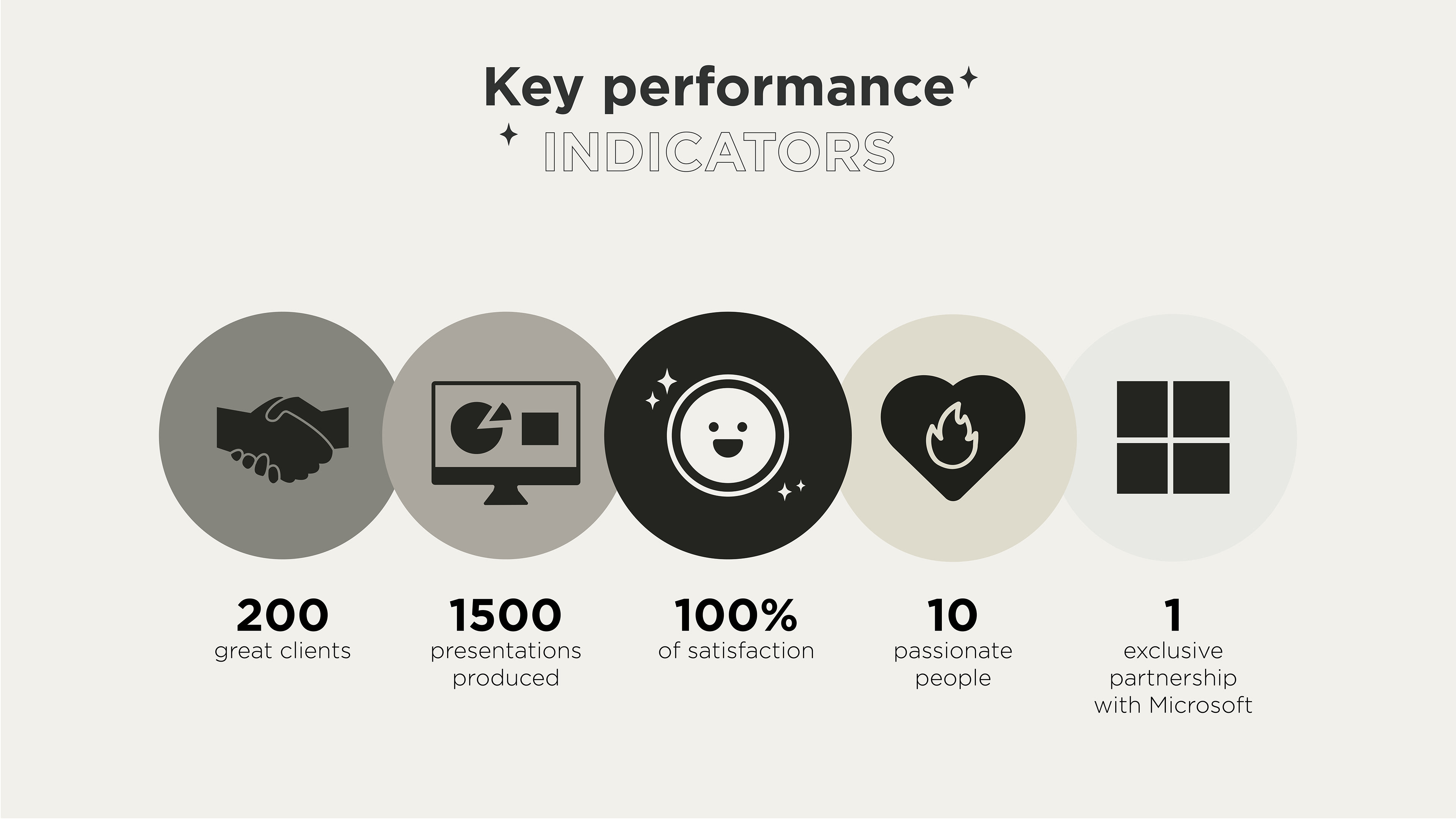 Key performance
INDICATORS

200
great clients

1500
presentations produced

100%
of satisfaction

10
passionate people

1
exclusive partnership with Microsoft